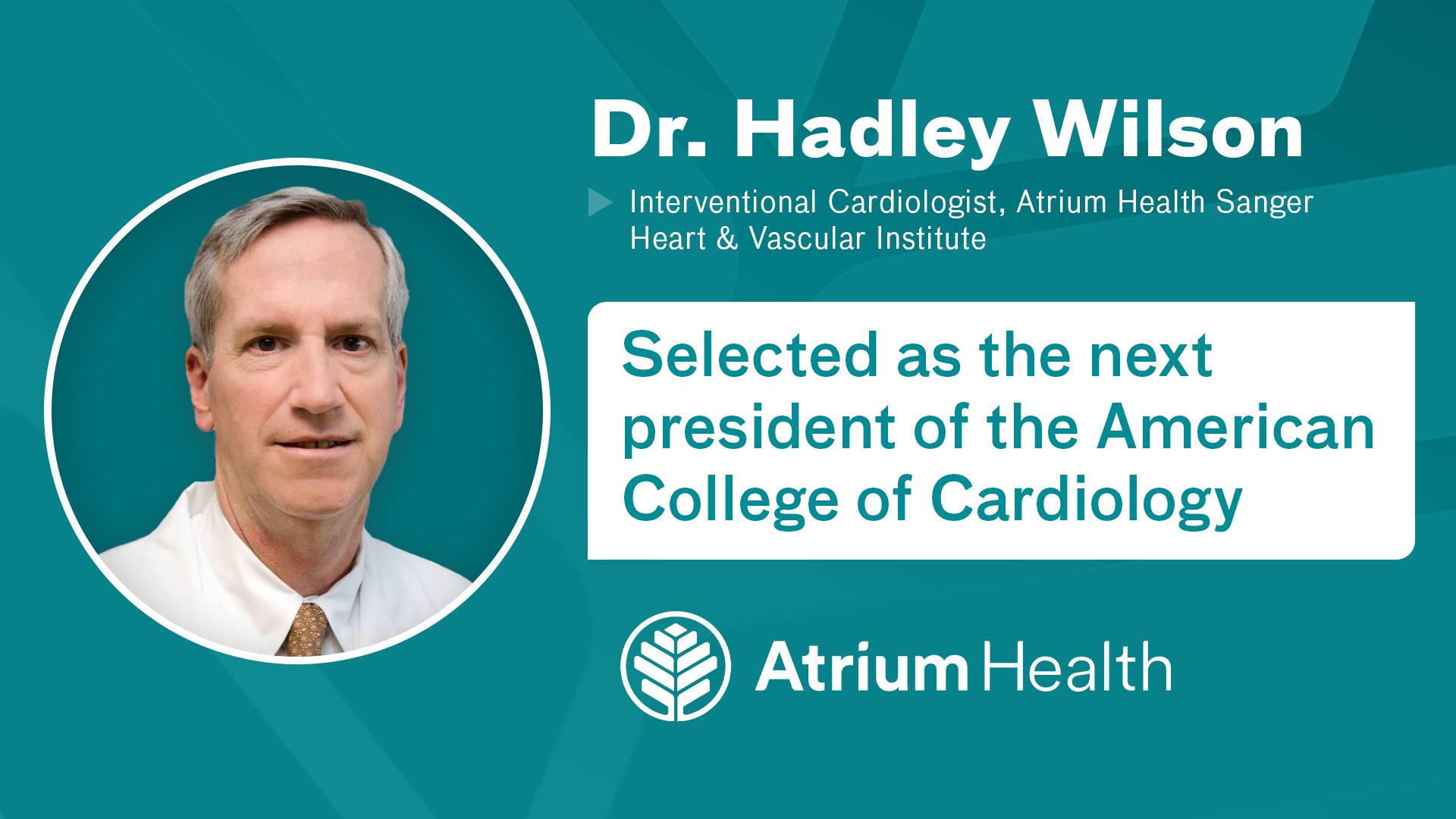 Dr. Hadley Wilson

Interventional Cardiologist, Atrium Health Sanger Heart & Vascular Institute

Selected as the next president of the American College of Cardiology

Atrium Health